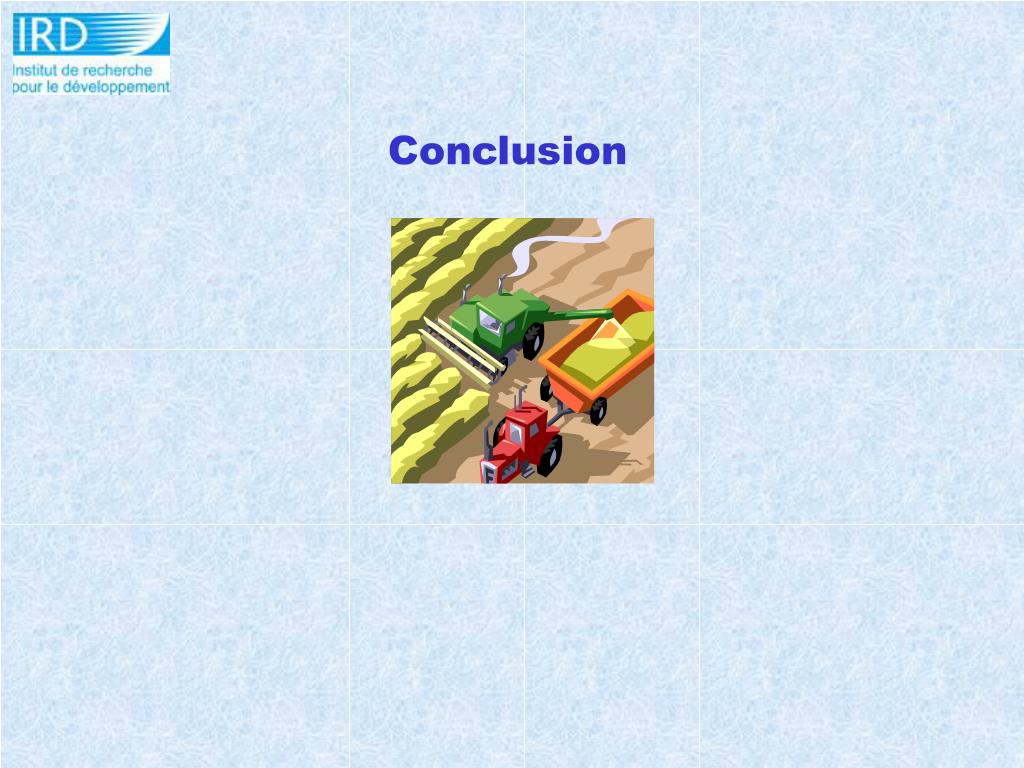 IRD
Institut de recherche pour le développement

Conclusion